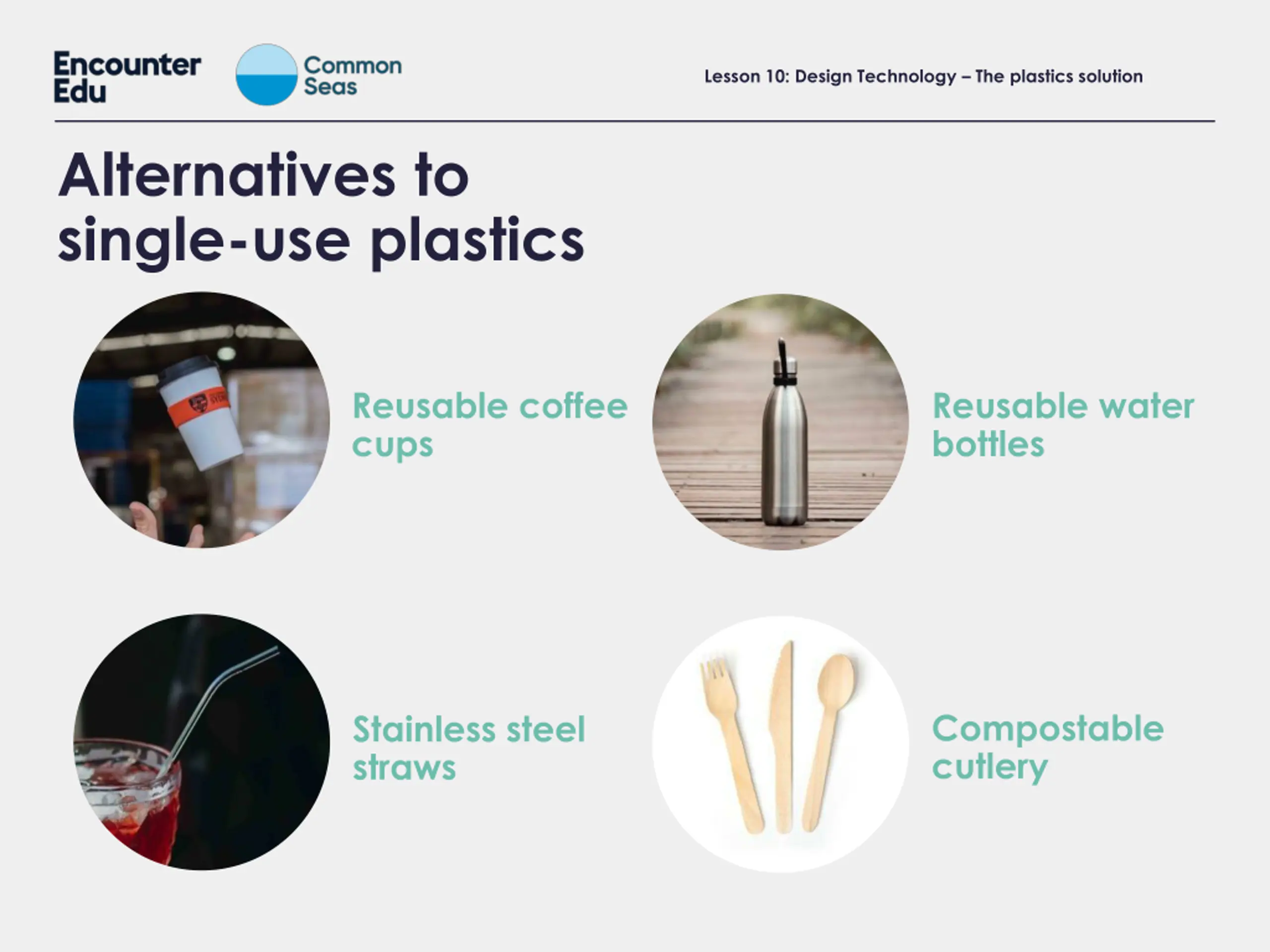 Encounter Edu

Common Seas

Lesson 10: Design Technology – The plastics solution

Alternatives to single-use plastics

Reusable coffee cups

Reusable water bottles

Stainless steel straws

Compostable cutlery